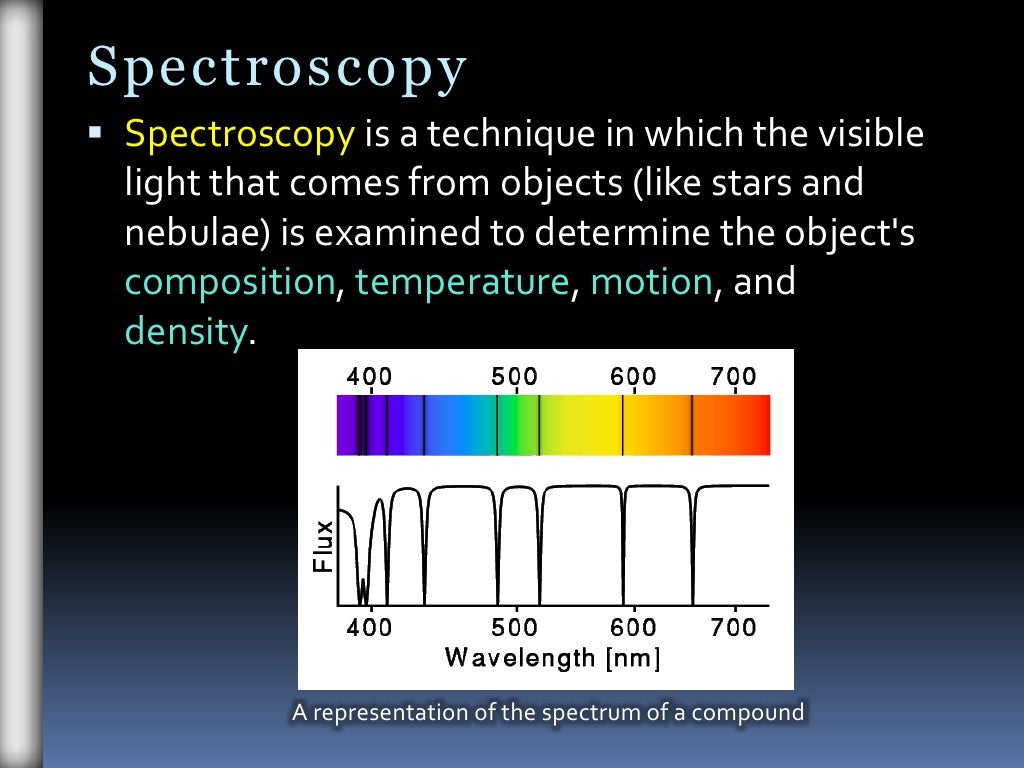 Spectroscopy

▪ Spectroscopy is a technique in which the visible light that comes from objects (like stars and nebulae) is examined to determine the object's composition, temperature, motion, and density.

400 500 600 700

Flux

400 500 600 700
Wavelength [nm]

A representation of the spectrum of a compound